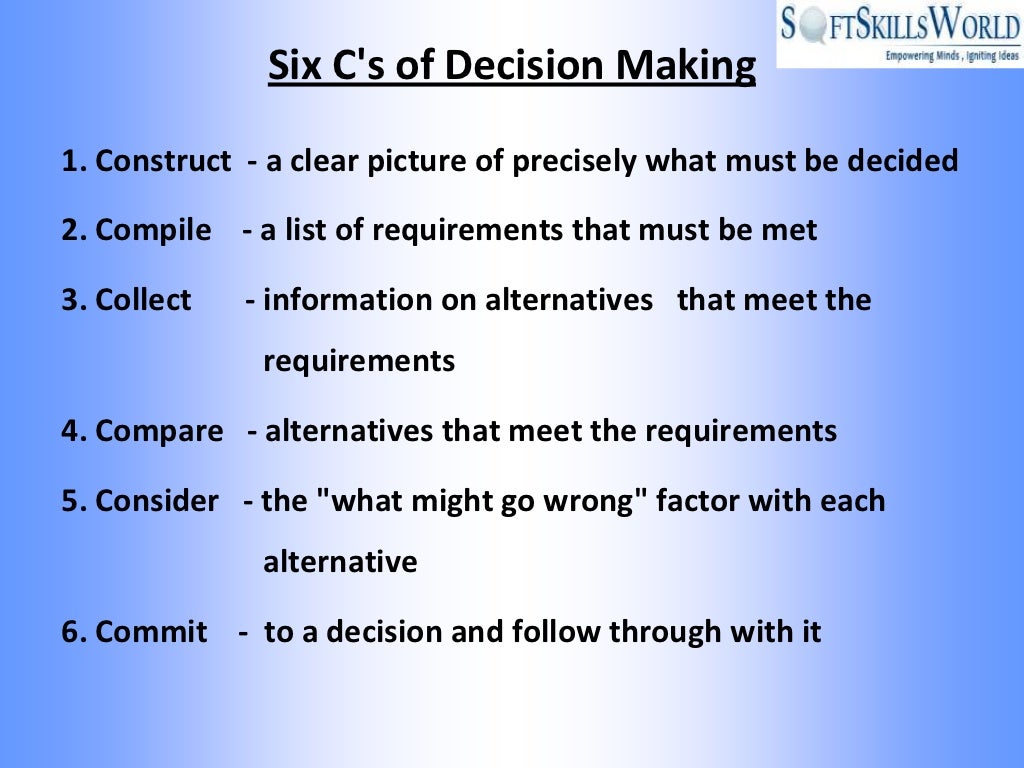 SOFTSKILLSWORLD
Empowering Minds , Igniting Ideas

Six C's of Decision Making

1. Construct - a clear picture of precisely what must be decided

2. Compile - a list of requirements that must be met

3. Collect - information on alternatives that meet the requirements

4. Compare - alternatives that meet the requirements

5. Consider - the "what might go wrong" factor with each alternative

6. Commit - to a decision and follow through with it